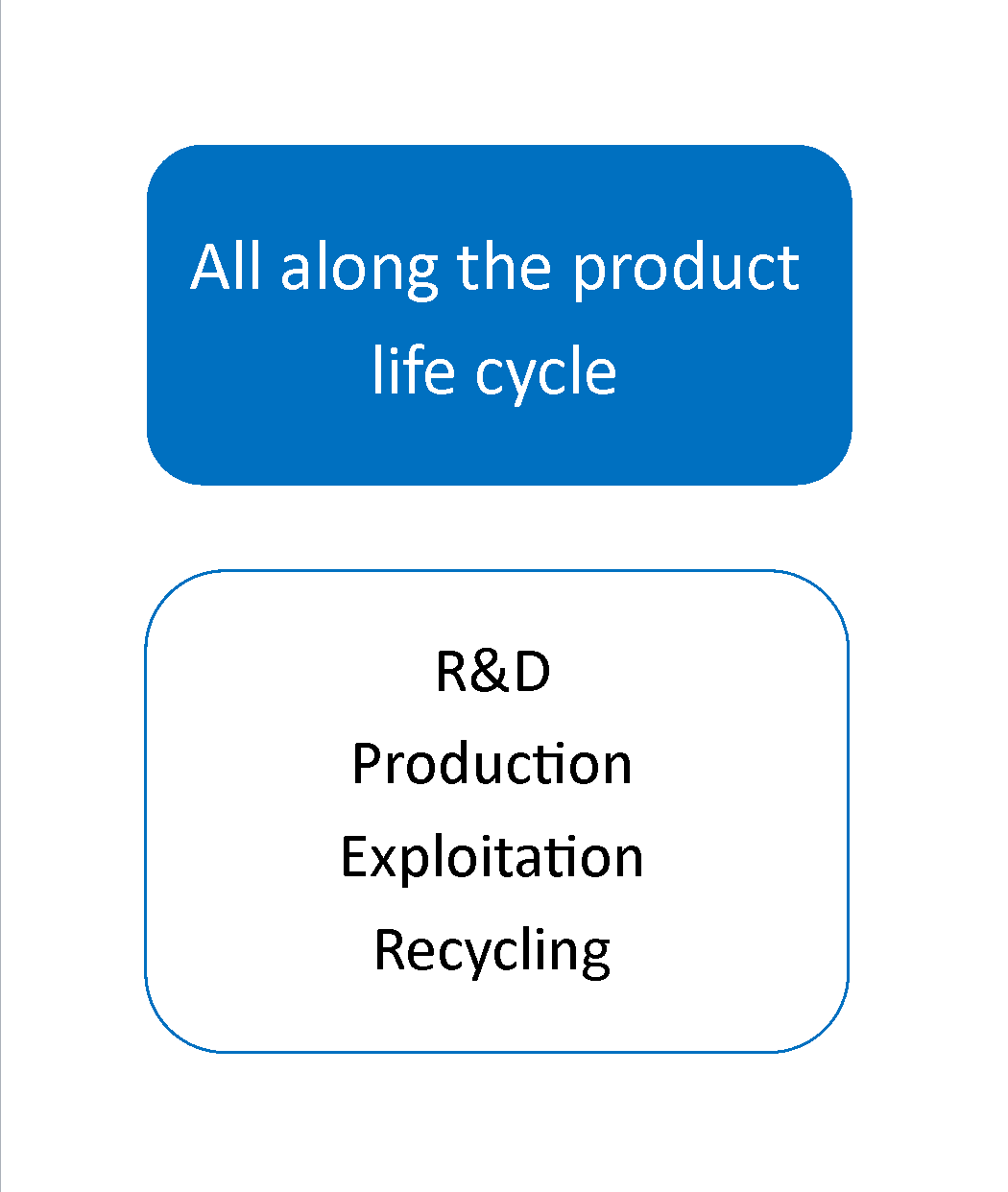 All along the product life cycle

R&D
Production
Exploitation
Recycling